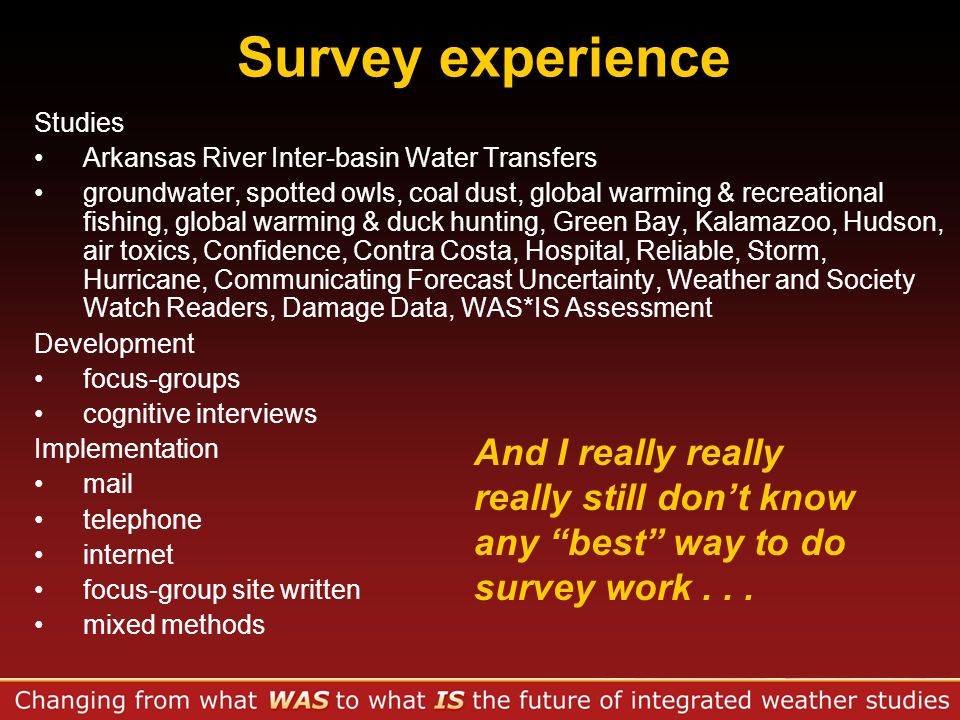 Survey experience

Studies
• Arkansas River Inter-basin Water Transfers
• groundwater, spotted owls, coal dust, global warming & recreational fishing, global warming & duck hunting, Green Bay, Kalamazoo, Hudson, air toxics, Confidence, Contra Costa, Hospital, Reliable, Storm, Hurricane, Communicating Forecast Uncertainty, Weather and Society Watch Readers, Damage Data, WAS*IS Assessment

Development
• focus-groups
• cognitive interviews

Implementation
• mail
• telephone
• internet
• focus-group site written
• mixed methods

And I really really really still don't know any "best" way to do survey work . . .

Changing from what WAS to what IS the future of integrated weather studies